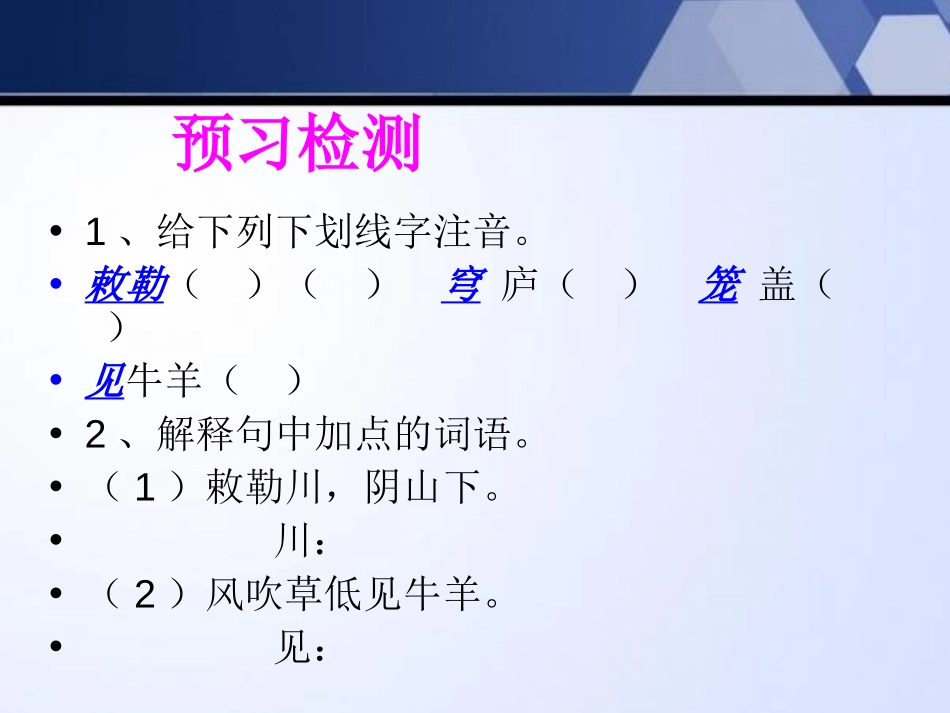 预习检测

• 1、给下列下划线字注音。

• 敕勒（ ）（ ） 穹 庐（ ） 笼 盖（ ）

• 见牛羊（ ）

• 2、解释句中加点的词语。

• （1）敕勒川，阴山下。

• 川：

• （2）风吹草低见牛羊。

• 见：